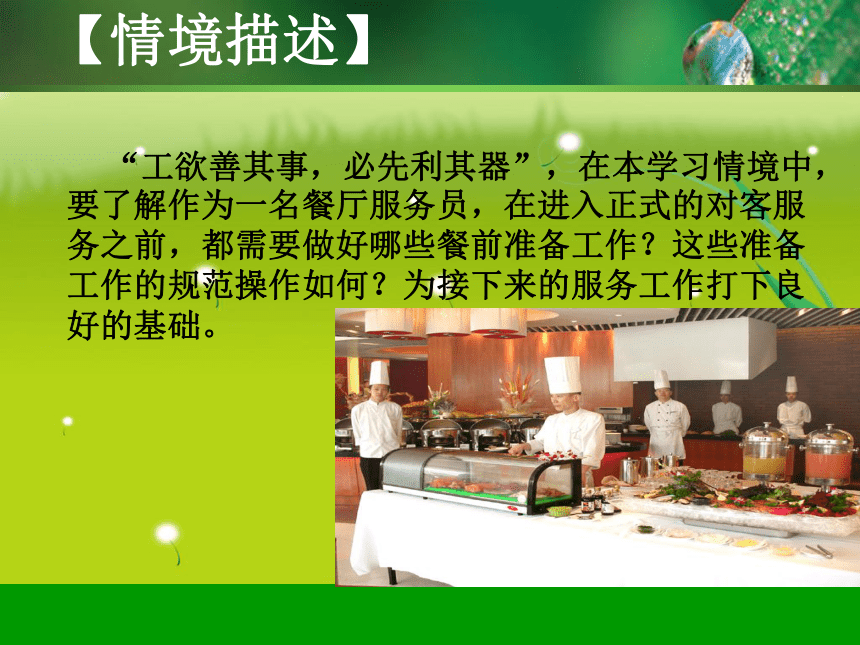 【情境描述】

“工欲善其事，必先利其器”，在本学习情境中，要了解作为一名餐厅服务员，在进入正式的对客服务之前，都需要做好哪些餐前准备工作？这些准备工作的规范操作如何？为接下来的服务工作打下良好的基础。